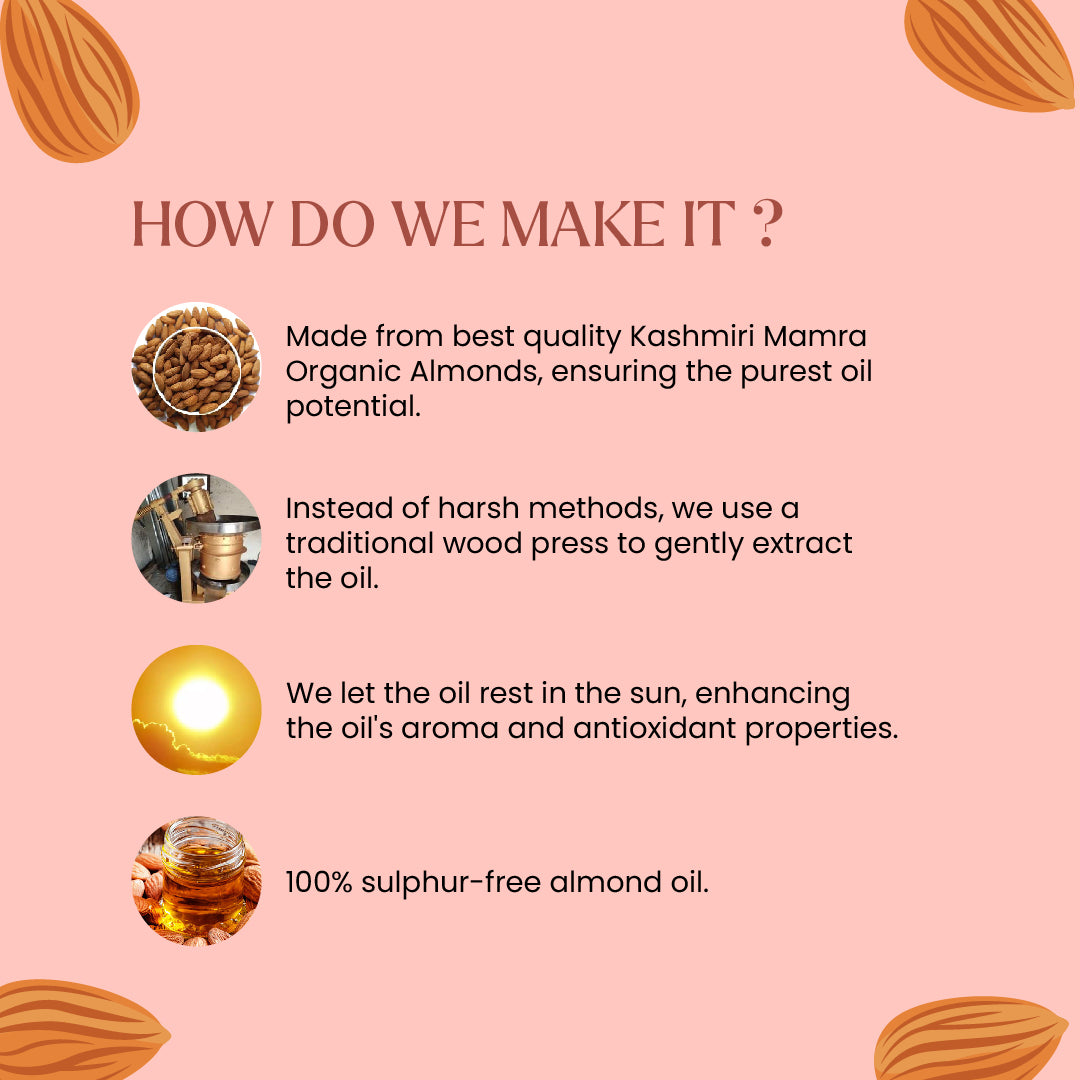 HOW DO WE MAKE IT ?

Made from best quality Kashmiri Mamra Organic Almonds, ensuring the purest oil potential.

Instead of harsh methods, we use a traditional wood press to gently extract the oil.

We let the oil rest in the sun, enhancing the oil's aroma and antioxidant properties.

100% sulphur-free almond oil.